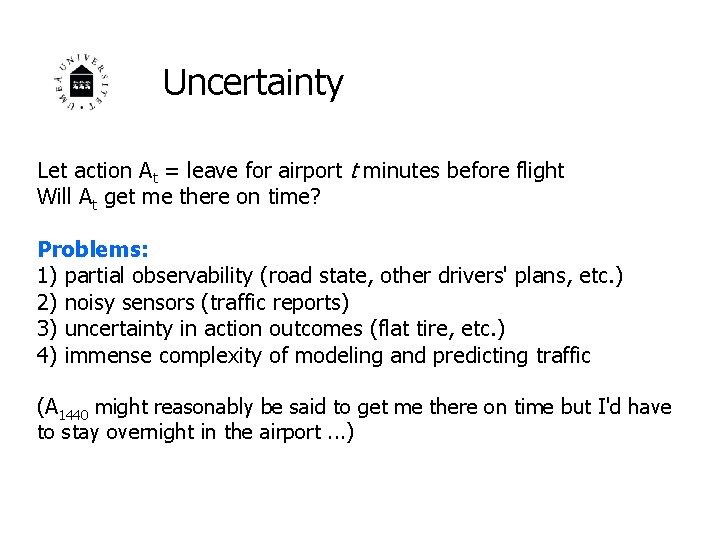 UMEÅ UNIVERSITET

Uncertainty

Let action $A_t$ = leave for airport $t$ minutes before flight
Will $A_t$ get me there on time?

Problems:
1) partial observability (road state, other drivers' plans, etc.)
2) noisy sensors (traffic reports)
3) uncertainty in action outcomes (flat tire, etc.)
4) immense complexity of modeling and predicting traffic

($A_{1440}$ might reasonably be said to get me there on time but I'd have to stay overnight in the airport ...)